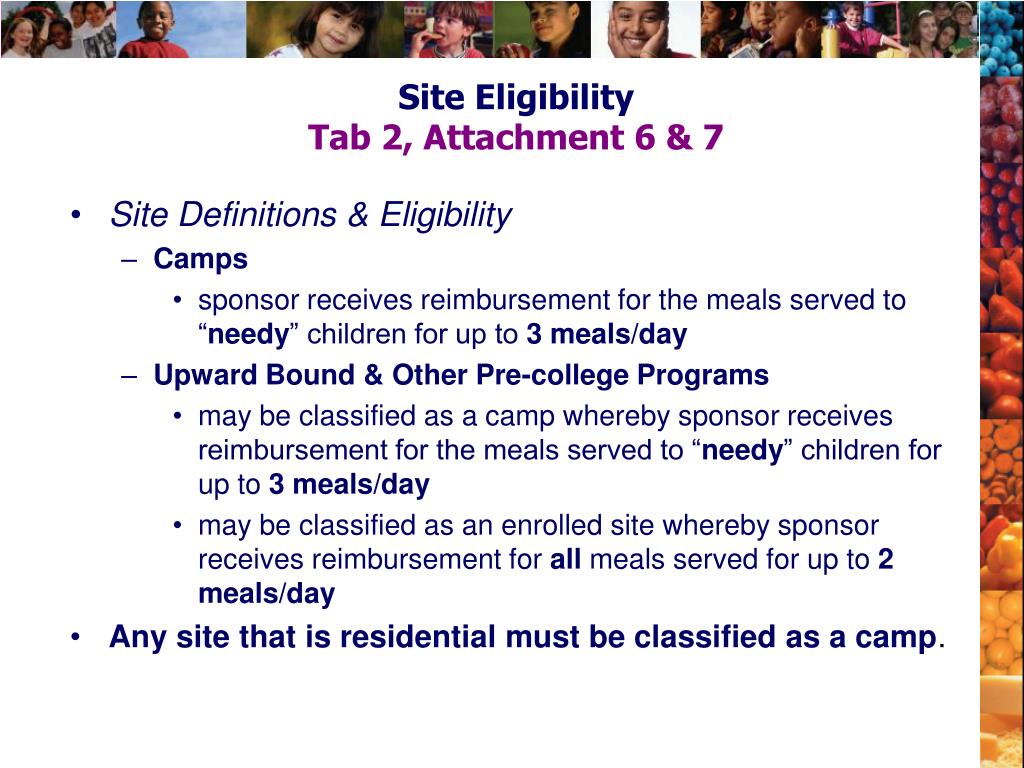 Site Eligibility
Tab 2, Attachment 6 & 7

• Site Definitions & Eligibility
– Camps
• sponsor receives reimbursement for the meals served to “needy” children for up to 3 meals/day
– Upward Bound & Other Pre-college Programs
• may be classified as a camp whereby sponsor receives reimbursement for the meals served to “needy” children for up to 3 meals/day
• may be classified as an enrolled site whereby sponsor receives reimbursement for all meals served for up to 2 meals/day
• Any site that is residential must be classified as a camp.